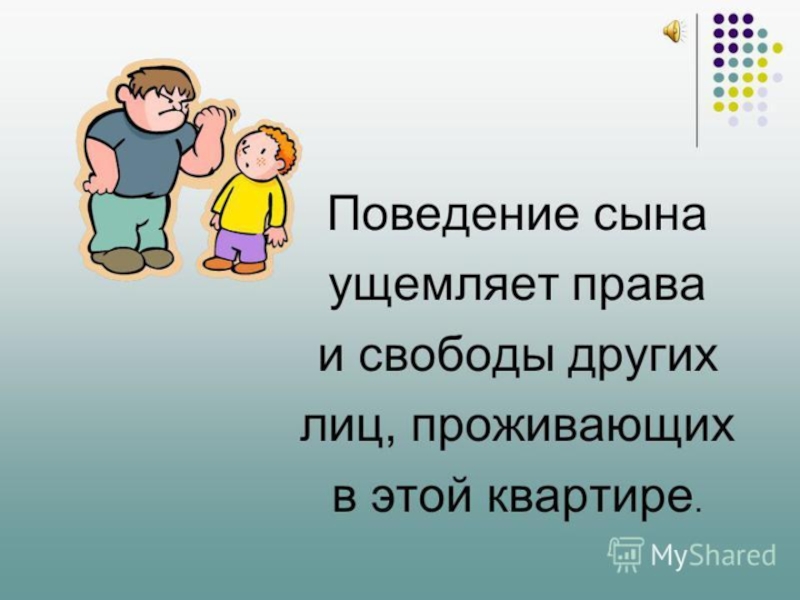 Поведение сына ущемляет права и свободы других лиц, проживающих в этой квартире.

MyShared